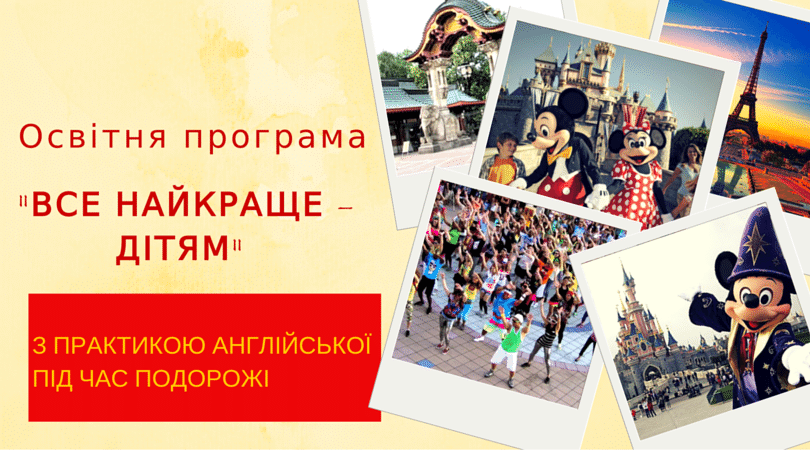 Освітня програма

"ВСЕ НАЙКРАЩЕ – ДІТЯМ"

З ПРАКТИКОЮ АНГЛІЙСЬКОЇ ПІД ЧАС ПОДОРОЖІ